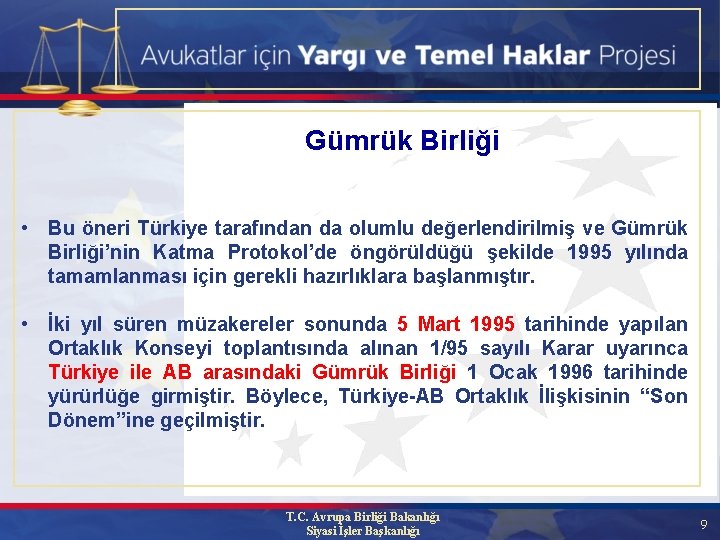 Avukatlar için Yargı ve Temel Haklar Projesi

Gümrük Birliği

• Bu öneri Türkiye tarafından da olumlu değerlendirilmiş ve Gümrük Birliği'nin Katma Protokol'de öngörüldüğü şekilde 1995 yılında tamamlanması için gerekli hazırlıklara başlanmıştır.

• İki yıl süren müzakereler sonunda 5 Mart 1995 tarihinde yapılan Ortaklık Konseyi toplantısında alınan 1/95 sayılı Karar uyarınca Türkiye ile AB arasındaki Gümrük Birliği 1 Ocak 1996 tarihinde yürürlüğe girmiştir. Böylece, Türkiye-AB Ortaklık İlişkisinin "Son Dönem"ine geçilmiştir.

T.C. Avrupa Birliği Bakanlığı
Siyasi İşler Başkanlığı

9